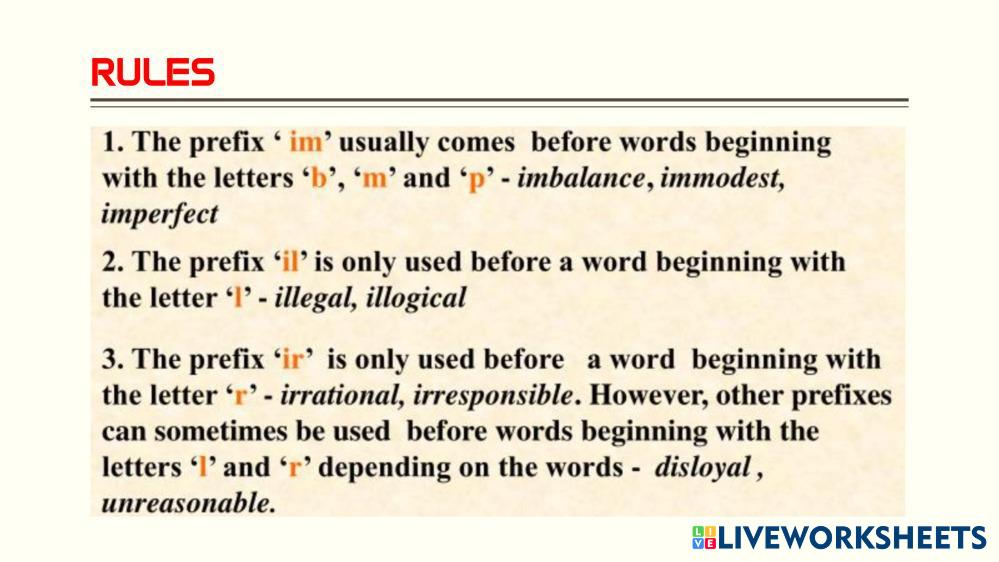 RULES

1. The prefix ‘ im’ usually comes before words beginning with the letters ‘b’, ‘m’ and ‘p’ - imbalance, immodest, imperfect

2. The prefix ‘il’ is only used before a word beginning with the letter ‘l’ - illegal, illogical

3. The prefix ‘ir’ is only used before a word beginning with the letter ‘r’ - irrational, irresponsible. However, other prefixes can sometimes be used before words beginning with the letters ‘l’ and ‘r’ depending on the words - disloyal , unreasonable.

LIVEWORKSHEETS